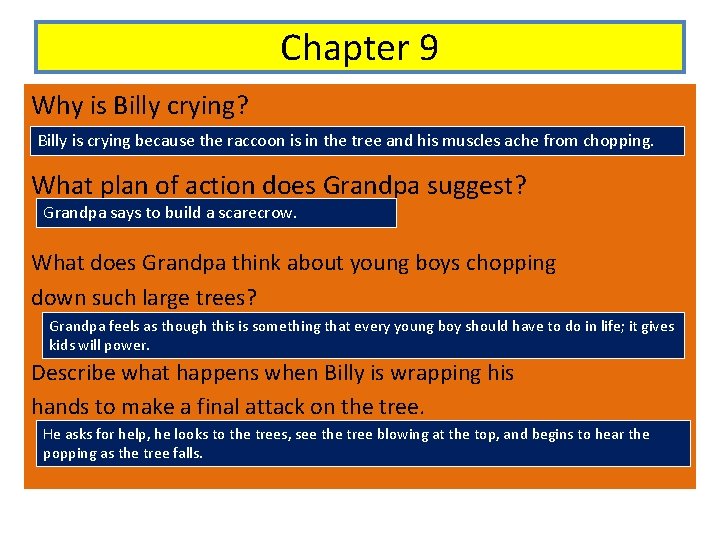 Chapter 9

Why is Billy crying?

Billy is crying because the raccoon is in the tree and his muscles ache from chopping.

What plan of action does Grandpa suggest?

Grandpa says to build a scarecrow.

What does Grandpa think about young boys chopping down such large trees?

Grandpa feels as though this is something that every young boy should have to do in life; it gives kids will power.

Describe what happens when Billy is wrapping his hands to make a final attack on the tree.

He asks for help, he looks to the trees, see the tree blowing at the top, and begins to hear the popping as the tree falls.